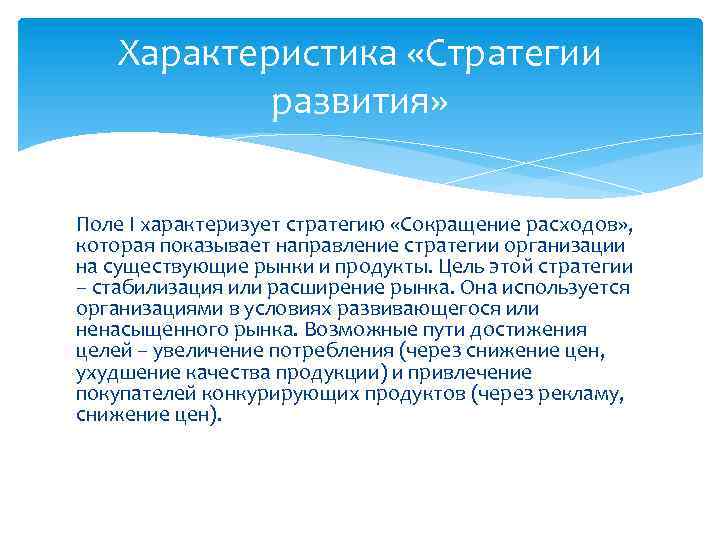 Характеристика «Стратегии развития»

Поле I характеризует стратегию «Сокращение расходов», которая показывает направление стратегии организации на существующие рынки и продукты. Цель этой стратегии – стабилизация или расширение рынка. Она используется организациями в условиях развивающегося или ненасыщенного рынка. Возможные пути достижения целей – увеличение потребления (через снижение цен, ухудшение качества продукции) и привлечение покупателей конкурирующих продуктов (через рекламу, снижение цен).